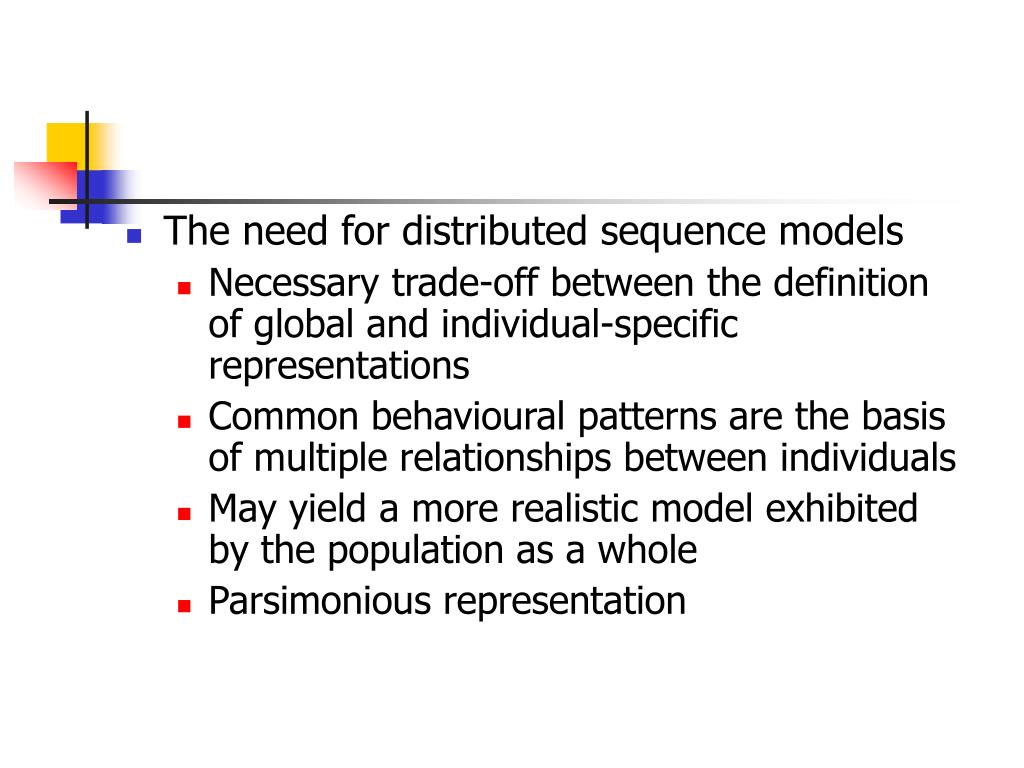 The need for distributed sequence models

Necessary trade-off between the definition of global and individual-specific representations

Common behavioural patterns are the basis of multiple relationships between individuals

May yield a more realistic model exhibited by the population as a whole

Parsimonious representation